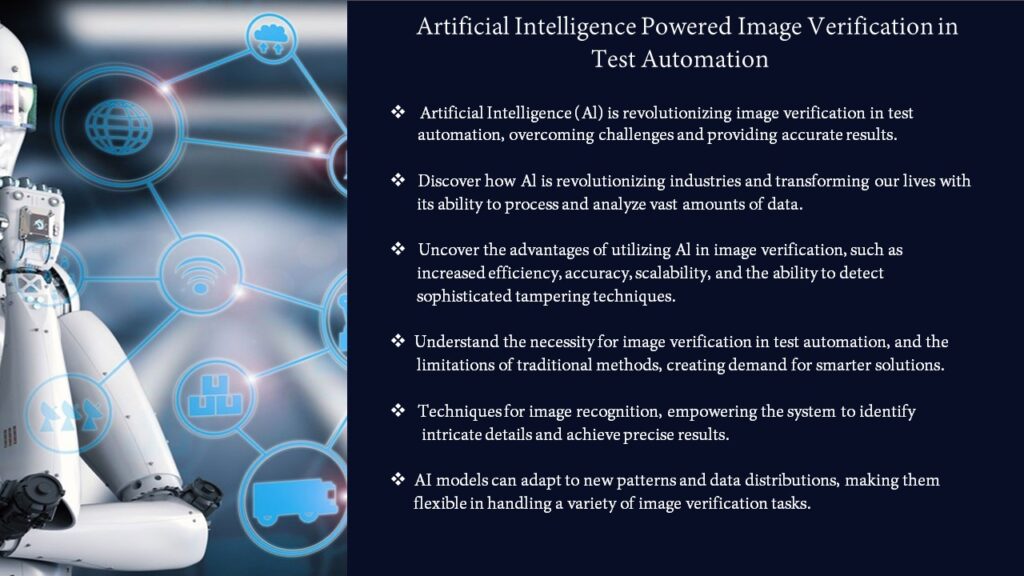 Artificial Intelligence Powered Image Verification in Test Automation

❖ Artificial Intelligence (Al) is revolutionizing image verification in test automation, overcoming challenges and providing accurate results.

❖ Discover how Al is revolutionizing industries and transforming our lives with its ability to process and analyze vast amounts of data.

❖ Uncover the advantages of utilizing Al in image verification, such as increased efficiency, accuracy, scalability, and the ability to detect sophisticated tampering techniques.

❖ Understand the necessity for image verification in test automation, and the limitations of traditional methods, creating demand for smarter solutions.

❖ Techniques for image recognition, empowering the system to identify intricate details and achieve precise results.

❖ AI models can adapt to new patterns and data distributions, making them flexible in handling a variety of image verification tasks.